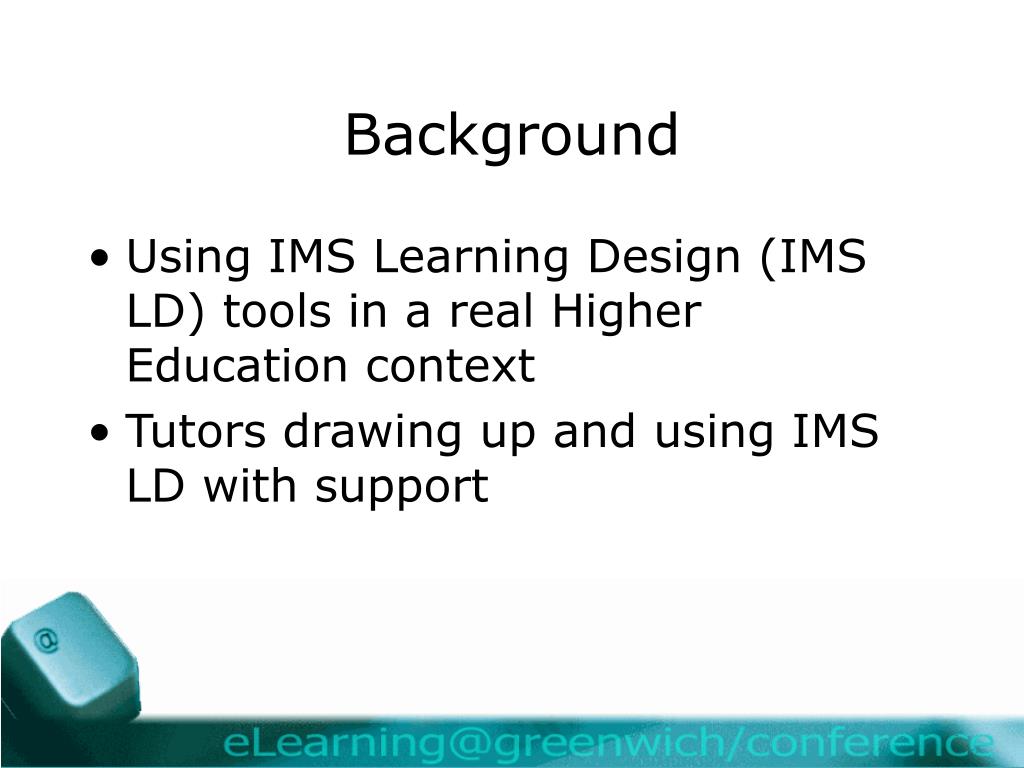 Background

• Using IMS Learning Design (IMS LD) tools in a real Higher Education context

• Tutors drawing up and using IMS LD with support

@

eLearning@greenwich/conference